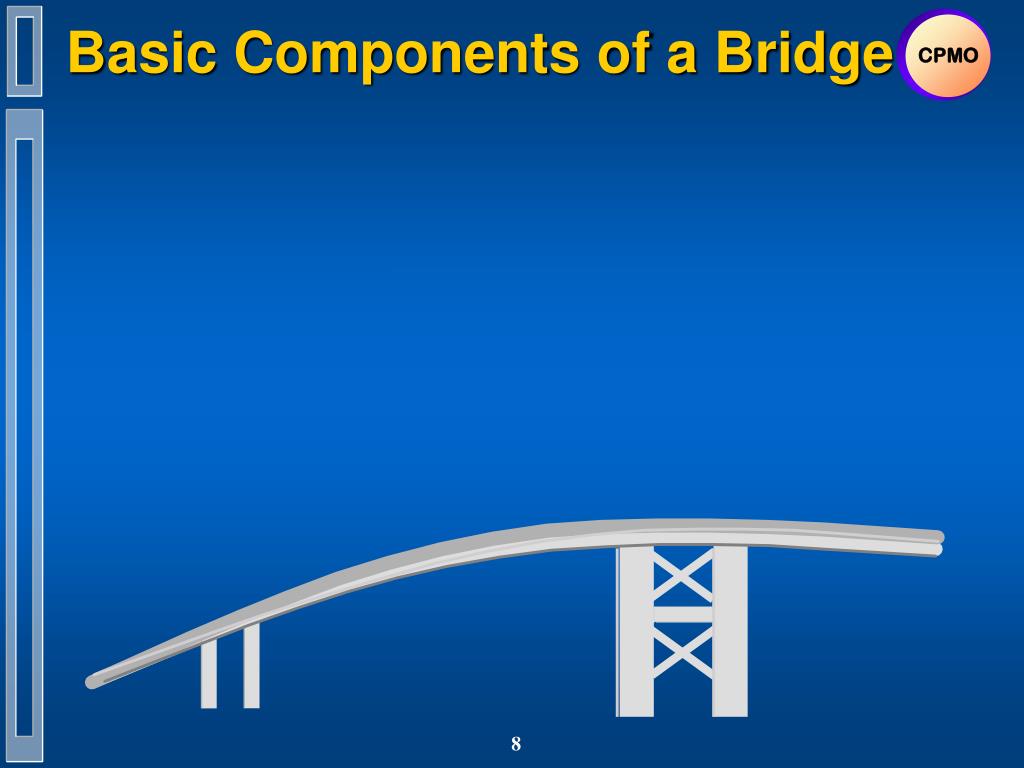 Basic Components of a Bridge

CPMO

8